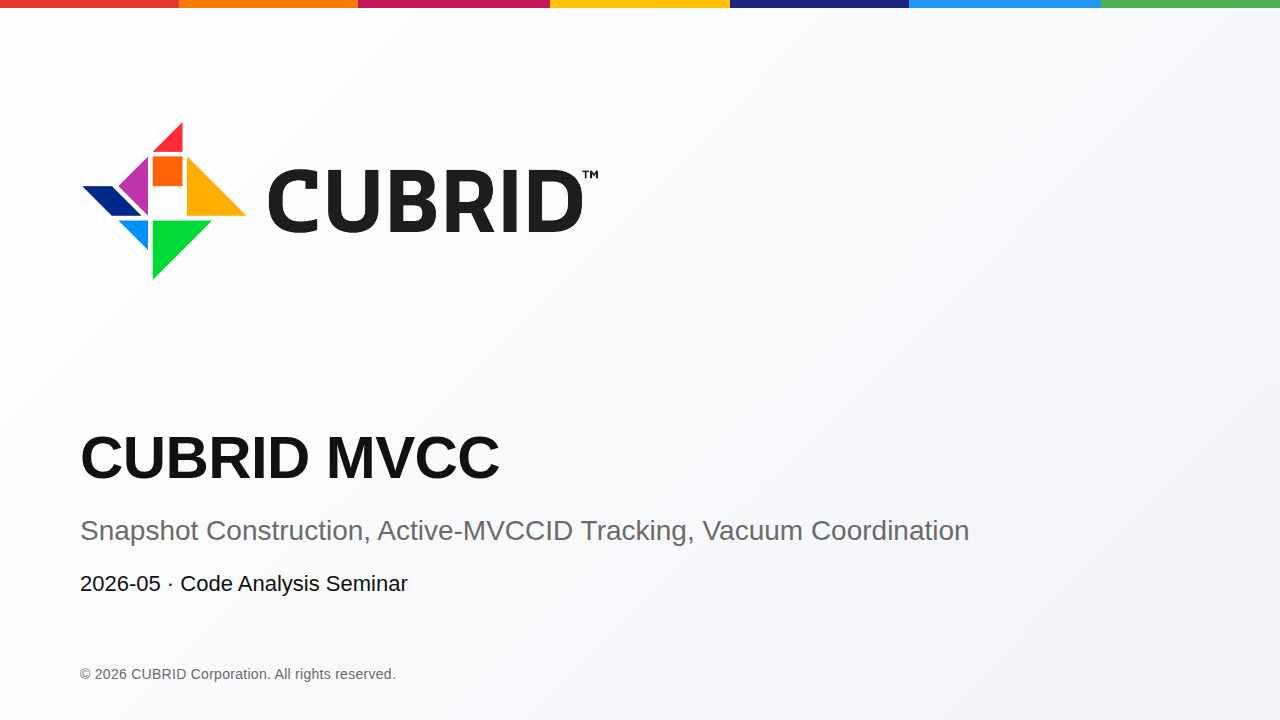 CUBRID™

CUBRID MVCC

Snapshot Construction, Active-MVCCID Tracking, Vacuum Coordination

2026-05 · Code Analysis Seminar

© 2026 CUBRID Corporation. All rights reserved.